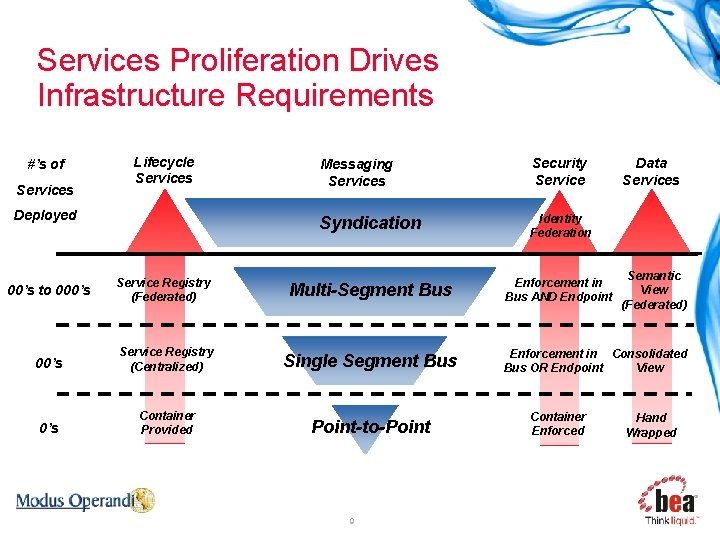 Services Proliferation Drives Infrastructure Requirements

| #'s of Services Deployed | Lifecycle Services | Messaging Services | Security Service | Data Services |
|---|---|---|---|---|
| | | Syndication | Identity Federation | |
| 00's to 000's | Service Registry (Federated) | Multi-Segment Bus | Enforcement in Bus AND Endpoint | Semantic View (Federated) |
| 00's | Service Registry (Centralized) | Single Segment Bus | Enforcement in Bus OR Endpoint | Consolidated View |
| 0's | Container Provided | Point-to-Point | Container Enforced | Hand Wrapped |

Modus Operandi

9

bea Think liquid.